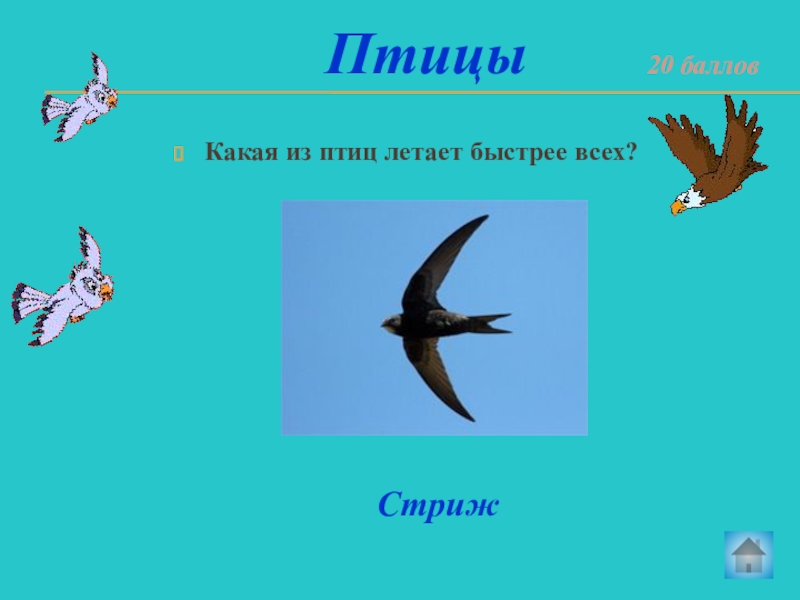 Птицы

20 баллов

Какая из птиц летает быстрее всех?

Стриж